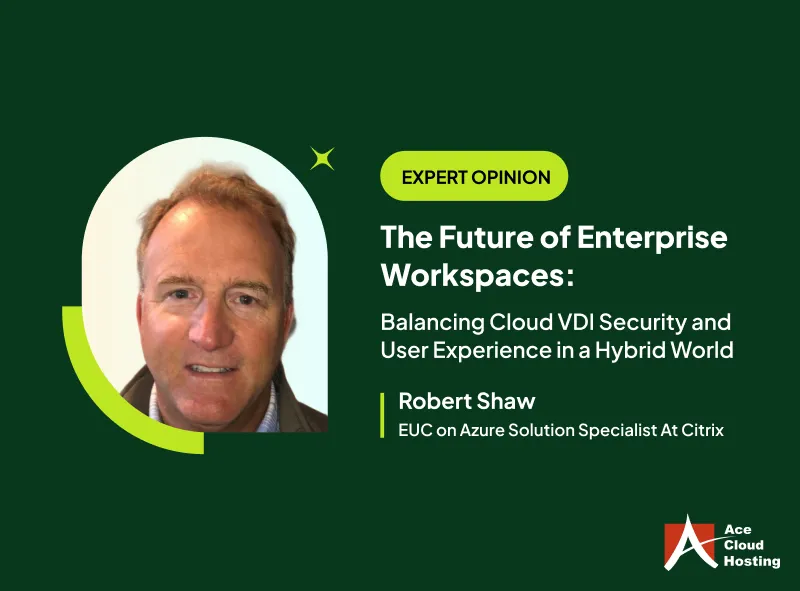 EXPERT OPINION

The Future of Enterprise Workspaces:

Balancing Cloud VDI Security and User Experience in a Hybrid World

Robert Shaw
EUC on Azure Solution Specialist At Citrix

Ace Cloud Hosting